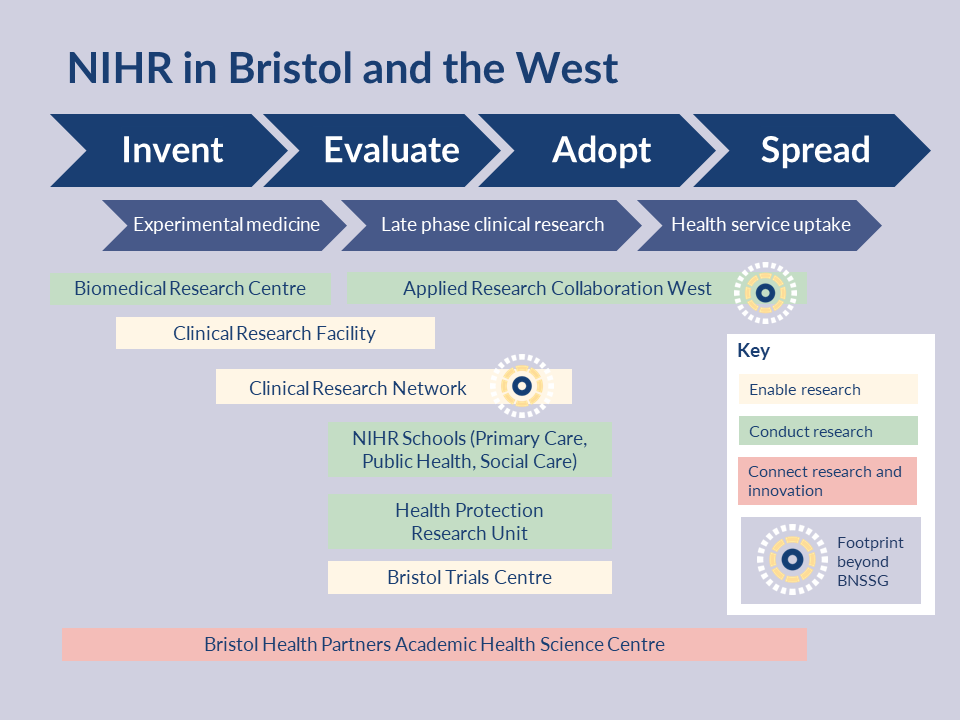 NIHR in Bristol and the West

Invent
Evaluate
Adopt
Spread

Experimental medicine
Late phase clinical research
Health service uptake

Biomedical Research Centre
Applied Research Collaboration West

Clinical Research Facility

Clinical Research Network

NIHR Schools (Primary Care, Public Health, Social Care)

Health Protection Research Unit

Bristol Trials Centre

Bristol Health Partners Academic Health Science Centre

Key
Enable research
Conduct research
Connect research and innovation
Footprint beyond BNSSG